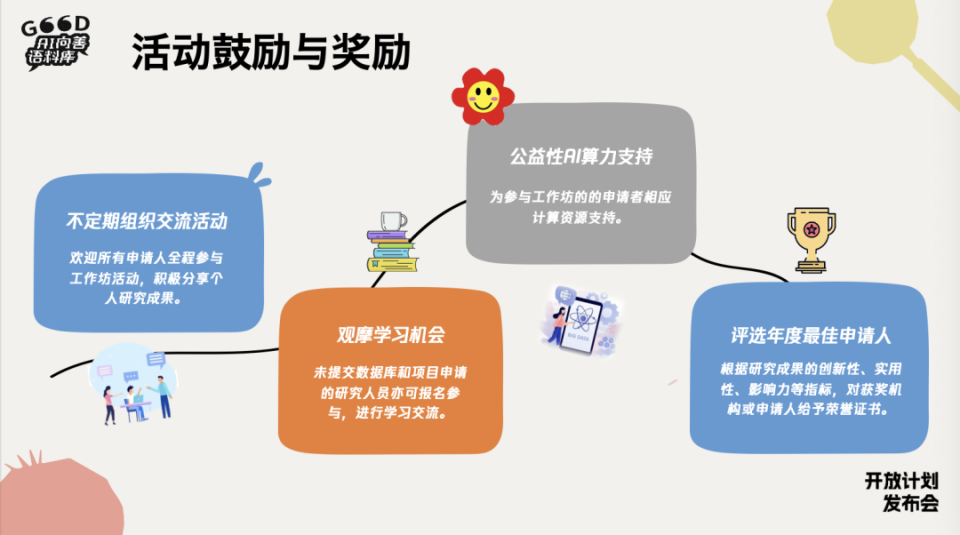 GOOD
AI向善
语料库

活动鼓励与奖励

不定期组织交流活动

欢迎所有申请人全程参与工作坊活动，积极分享个人研究成果。

观摩学习机会

未提交数据库和项目申请的研究人员亦可报名参与，进行学习交流。

公益性AI算力支持

为参与工作坊的的申请者相应计算资源支持。

评选年度最佳申请人

根据研究成果的创新性、实用性、影响力等指标，对获奖机构或申请人给予荣誉证书。

开放计划
发布会